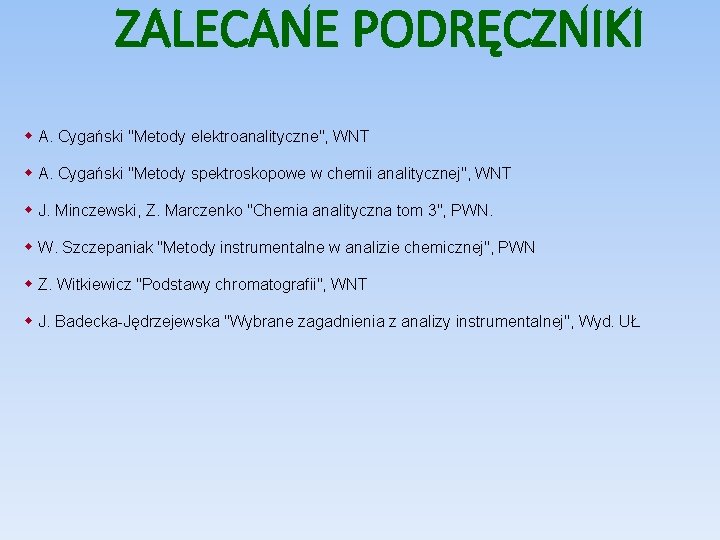 ZALECANE PODRĘCZNIKI

A. Cygański "Metody elektroanalityczne", WNT

A. Cygański "Metody spektroskopowe w chemii analitycznej", WNT

J. Minczewski, Z. Marczenko "Chemia analityczna tom 3", PWN.

W. Szczepaniak "Metody instrumentalne w analizie chemicznej", PWN

Z. Witkiewicz "Podstawy chromatografii", WNT

J. Badecka-Jędrzejewska "Wybrane zagadnienia z analizy instrumentalnej", Wyd. UŁ